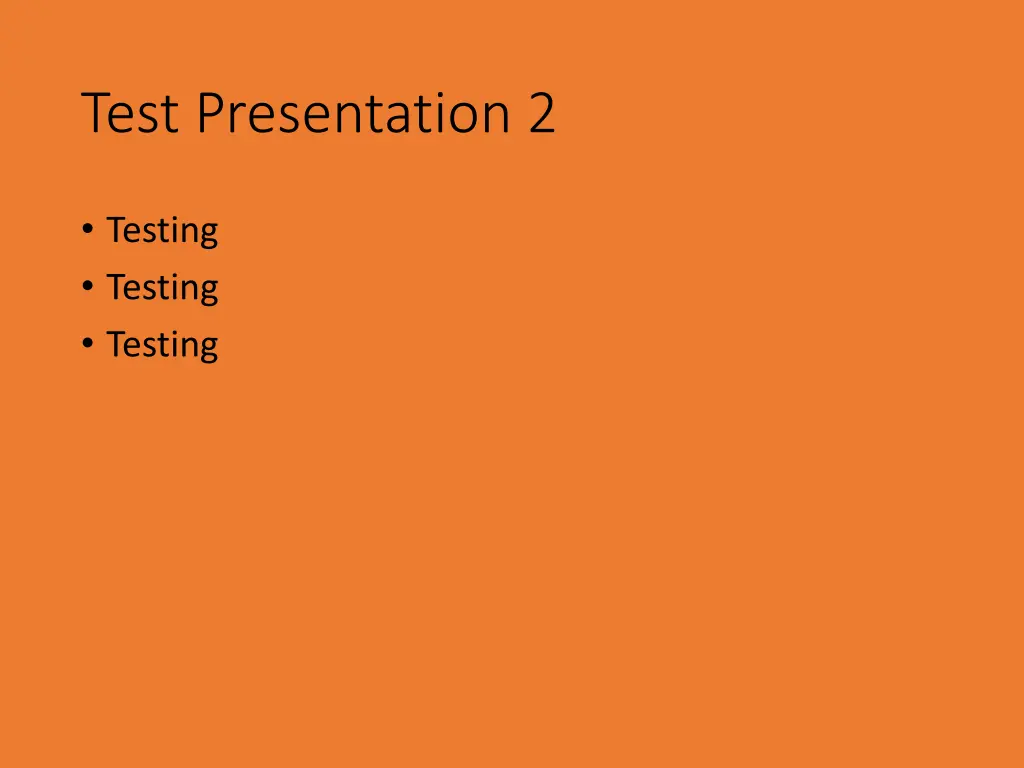 Test Presentation 2

• Testing
• Testing
• Testing